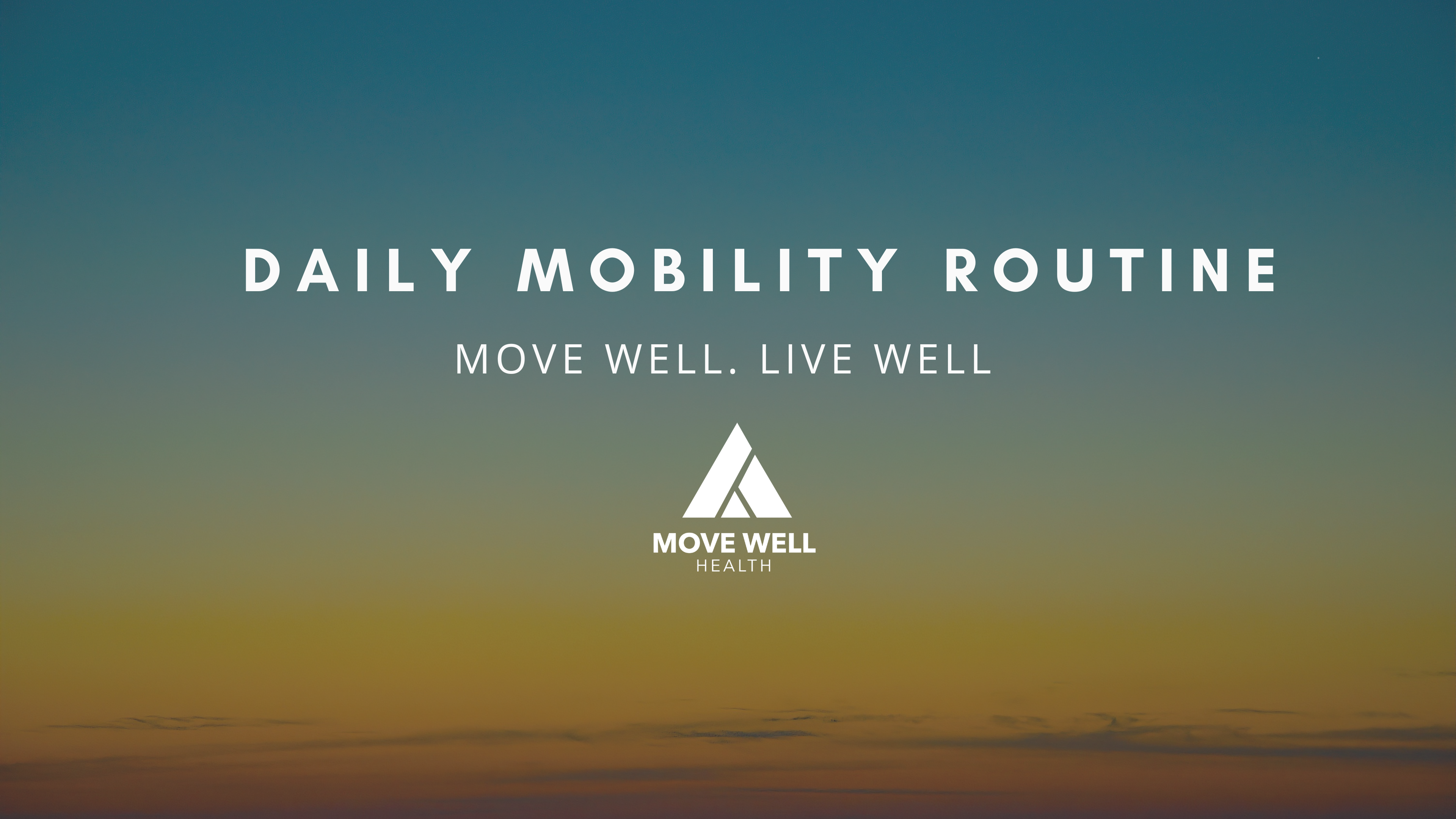 DAILY MOBILITY ROUTINE

MOVE WELL. LIVE WELL

MOVE WELL
HEALTH